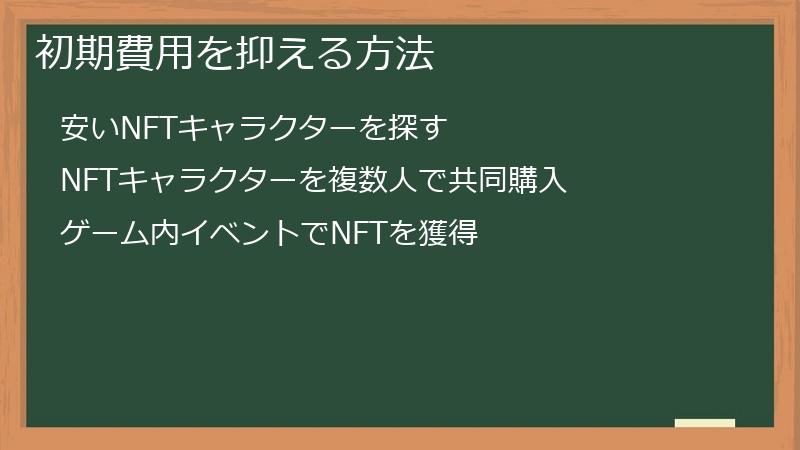 初期費用を抑える方法

安いNFTキャラクターを探す

NFTキャラクターを複数人で共同購入

ゲーム内イベントでNFTを獲得